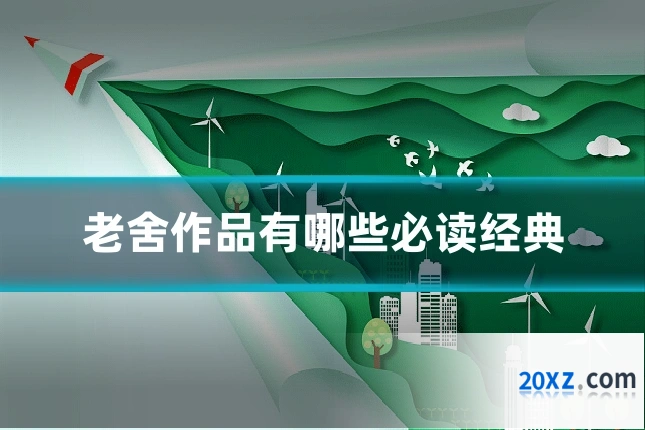 老舍作品有哪些必读经典

20XZ.com